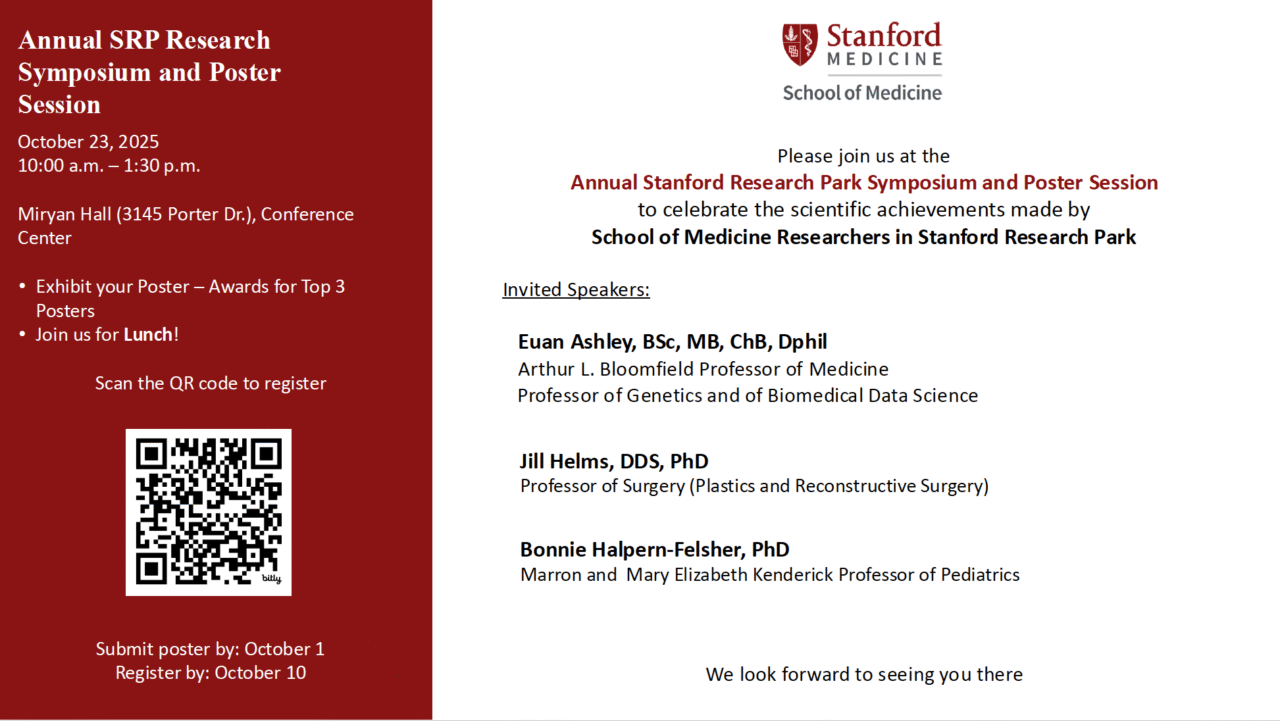 Annual SRP Research Symposium and Poster Session

October 23, 2025
10:00 a.m. – 1:30 p.m.

Miryan Hall (3145 Porter Dr.), Conference Center

• Exhibit your Poster – Awards for Top 3 Posters
• Join us for Lunch!

Scan the QR code to register

bitly

Submit poster by: October 1
Register by: October 10

Stanford MEDICINE
School of Medicine

Please join us at the
Annual Stanford Research Park Symposium and Poster Session
to celebrate the scientific achievements made by
School of Medicine Researchers in Stanford Research Park

Invited Speakers:

Euan Ashley, BSc, MB, ChB, Dphil
Arthur L. Bloomfield Professor of Medicine
Professor of Genetics and of Biomedical Data Science

Jill Helms, DDS, PhD
Professor of Surgery (Plastics and Reconstructive Surgery)

Bonnie Halpern-Felsher, PhD
Marron and Mary Elizabeth Kenderick Professor of Pediatrics

We look forward to seeing you there